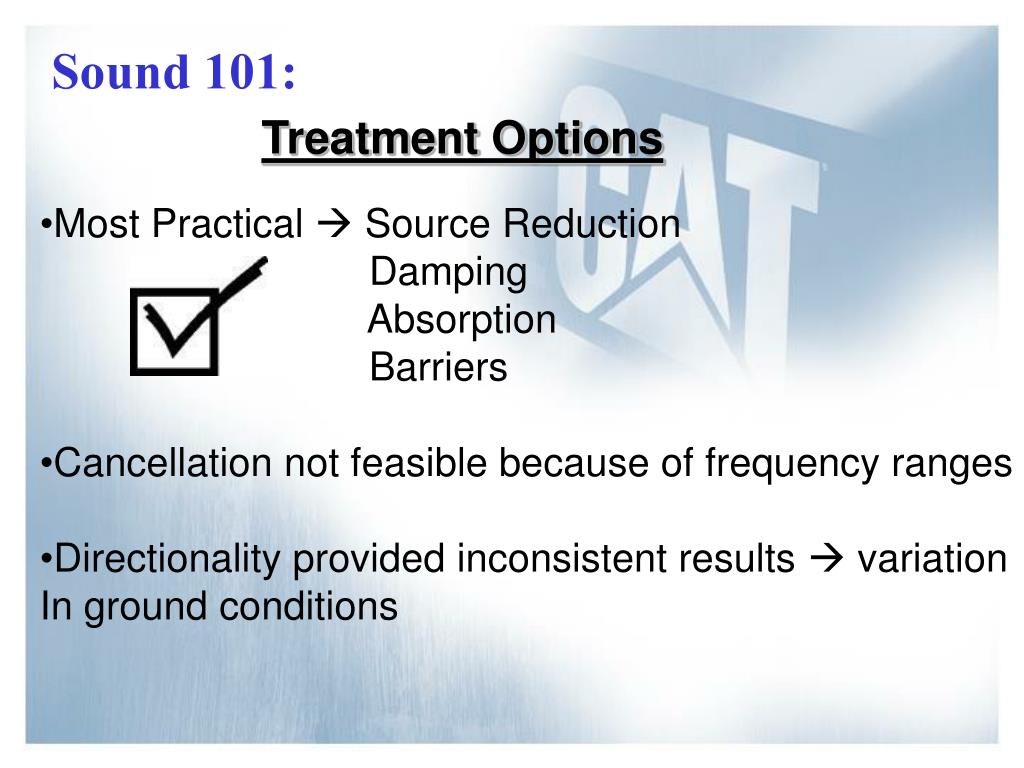 Sound 101:

Treatment Options

•Most Practical → Source Reduction
Damping
Absorption
Barriers

•Cancellation not feasible because of frequency ranges

•Directionality provided inconsistent results → variation In ground conditions

CAT